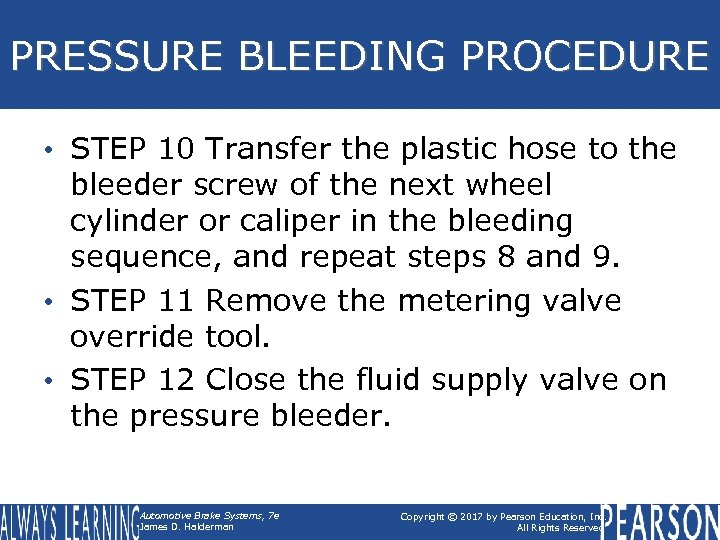 PRESSURE BLEEDING PROCEDURE

• STEP 10 Transfer the plastic hose to the bleeder screw of the next wheel cylinder or caliper in the bleeding sequence, and repeat steps 8 and 9.

• STEP 11 Remove the metering valve override tool.

• STEP 12 Close the fluid supply valve on the pressure bleeder.

ALWAYS LEARNING

Automotive Brake Systems, 7e
James D. Halderman

Copyright © 2017 by Pearson Education, Inc.
All Rights Reserved

PEARSON